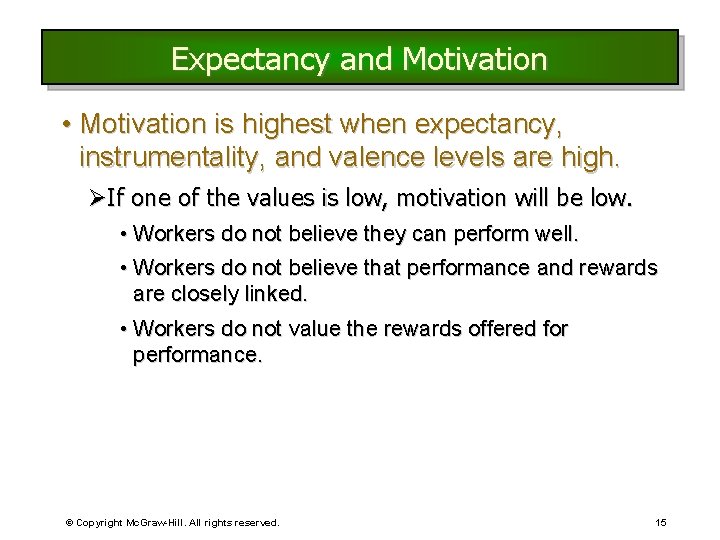 Expectancy and Motivation

• Motivation is highest when expectancy, instrumentality, and valence levels are high.

➢If one of the values is low, motivation will be low.

• Workers do not believe they can perform well.

• Workers do not believe that performance and rewards are closely linked.

• Workers do not value the rewards offered for performance.

© Copyright McGraw-Hill. All rights reserved.

15